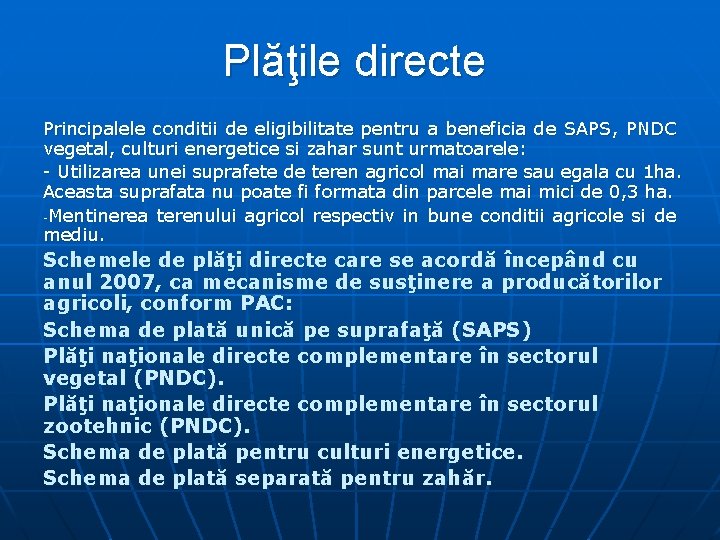 Plăţile directe

Principalele conditii de eligibilitate pentru a beneficia de SAPS, PNDC vegetal, culturi energetice si zahar sunt urmatoarele:

- Utilizarea unei suprafete de teren agricol mai mare sau egala cu 1ha. Aceasta suprafata nu poate fi formata din parcele mai mici de 0,3 ha.

-Mentinerea terenului agricol respectiv in bune conditii agricole si de mediu.

Schemele de plăţi directe care se acordă începând cu anul 2007, ca mecanisme de susţinere a producătorilor agricoli, conform PAC:

Schema de plată unică pe suprafaţă (SAPS)

Plăţi naţionale directe complementare în sectorul vegetal (PNDC).

Plăţi naţionale directe complementare în sectorul zootehnic (PNDC).

Schema de plată pentru culturi energetice.

Schema de plată separată pentru zahăr.